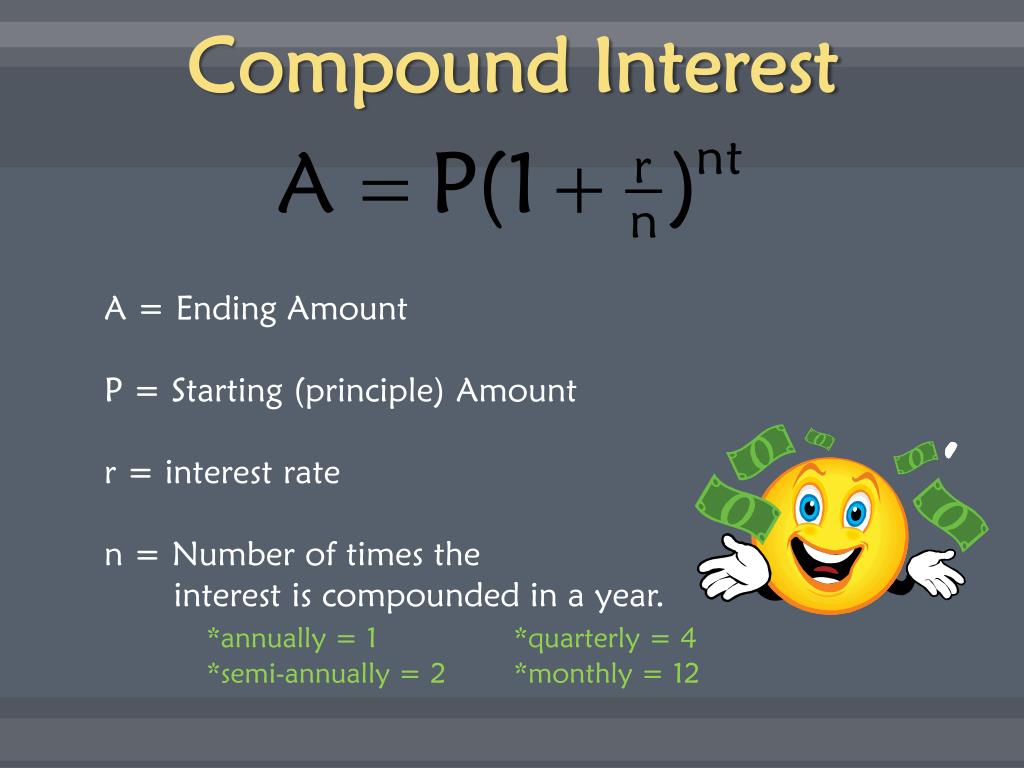 Compound Interest

$A = P(1 + \frac{r}{n})^{nt}$

A = Ending Amount

P = Starting (principle) Amount

r = interest rate

n = Number of times the interest is compounded in a year.

*annually = 1
*semi-annually = 2

*quarterly = 4
*monthly = 12